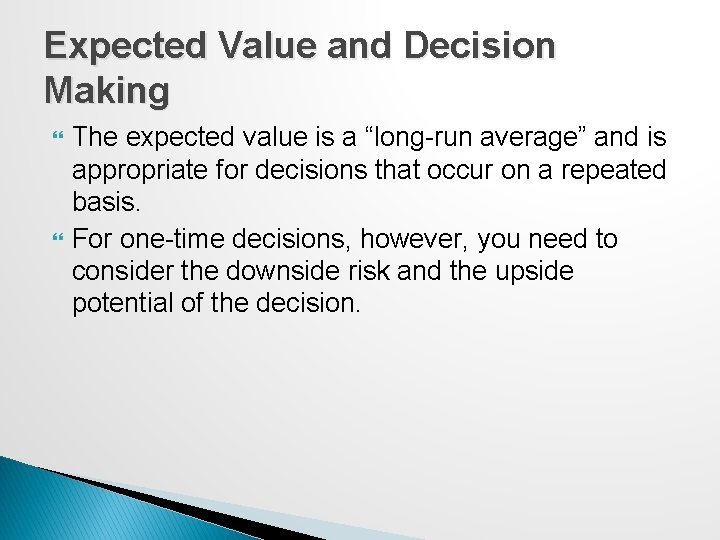 Expected Value and Decision Making

The expected value is a “long-run average” and is appropriate for decisions that occur on a repeated basis.

For one-time decisions, however, you need to consider the downside risk and the upside potential of the decision.